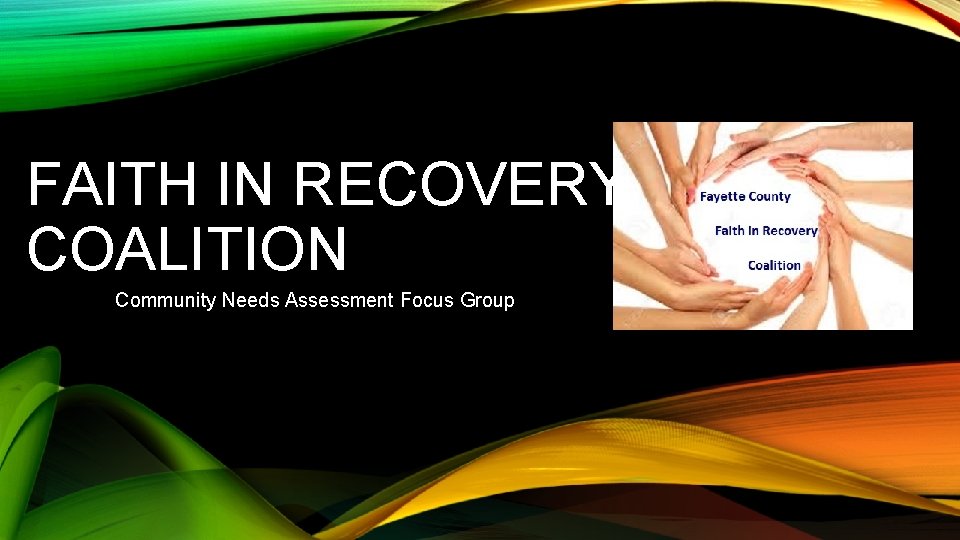 FAITH IN RECOVERY COALITION

Community Needs Assessment Focus Group

Fayette County

Faith In Recovery

Coalition